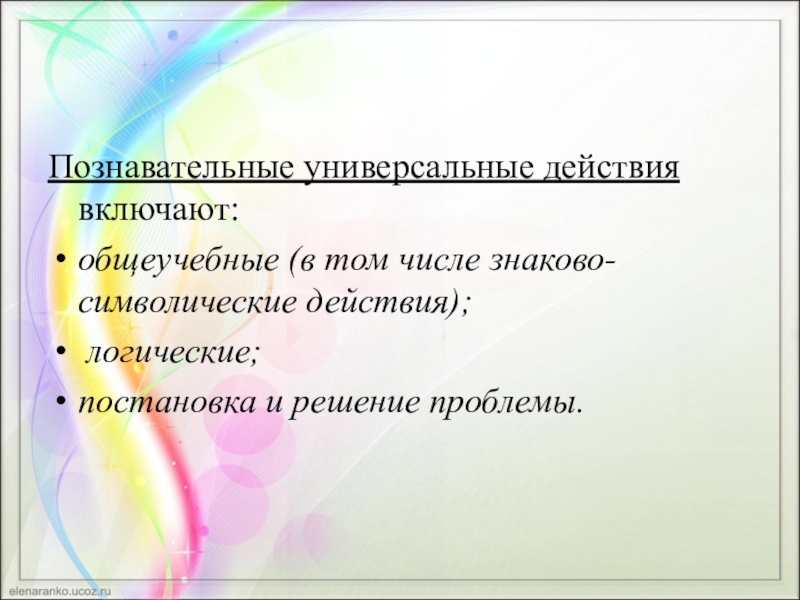 Познавательные универсальные действия включают:

• общеучебные (в том числе знаково-символические действия);
• логические;
• постановка и решение проблемы.

elenaranko.ucoz.ru